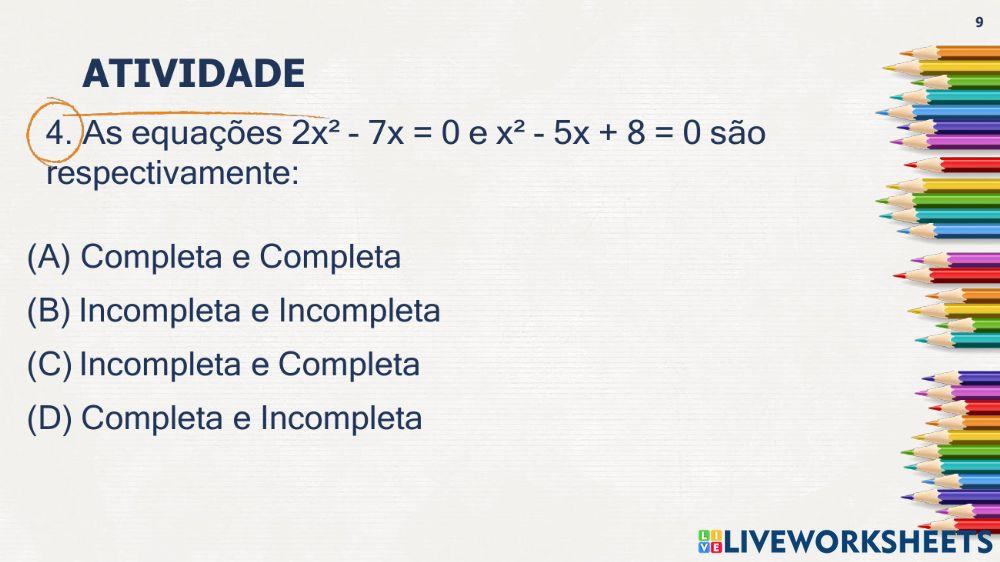 9

ATIVIDADE

4. As equações $2x^2 - 7x = 0$ e $x^2 - 5x + 8 = 0$ são respectivamente:

(A) Completa e Completa
(B) Incompleta e Incompleta
(C) Incompleta e Completa
(D) Completa e Incompleta

LIVEWORKSHEETS